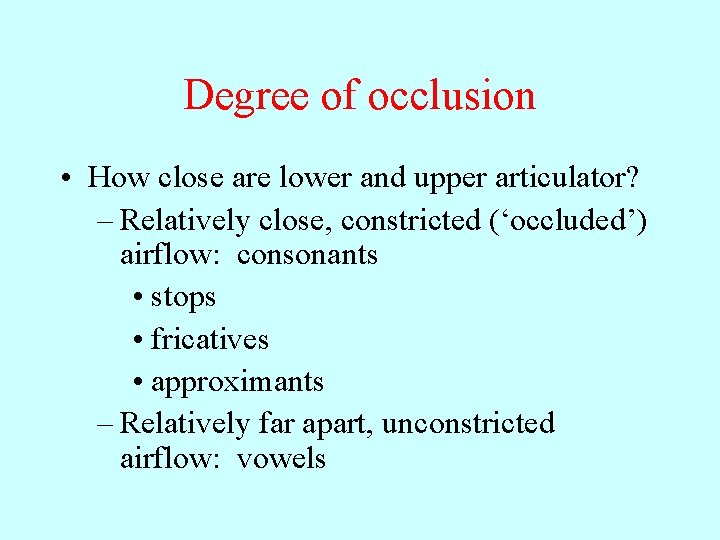 Degree of occlusion

• How close are lower and upper articulator?
– Relatively close, constricted (‘occluded’) airflow: consonants
• stops
• fricatives
• approximants
– Relatively far apart, unconstricted airflow: vowels